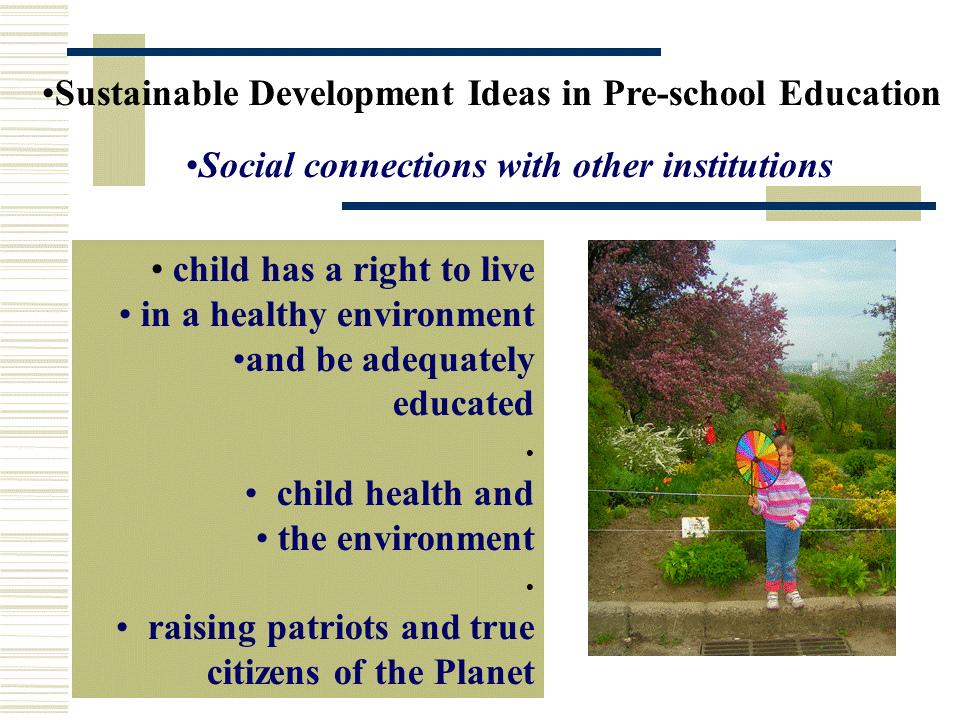 •Sustainable Development Ideas in Pre-school Education

•Social connections with other institutions

• child has a right to live
• in a healthy environment
•and be adequately educated
•
• child health and
• the environment
•
• raising patriots and true citizens of the Planet